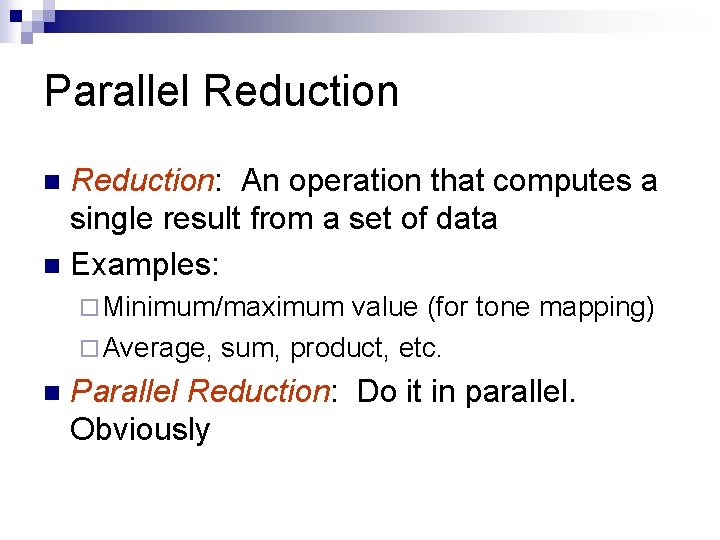 Parallel Reduction

Reduction: An operation that computes a single result from a set of data

Examples:

Minimum/maximum value (for tone mapping)

Average, sum, product, etc.

Parallel Reduction: Do it in parallel. Obviously